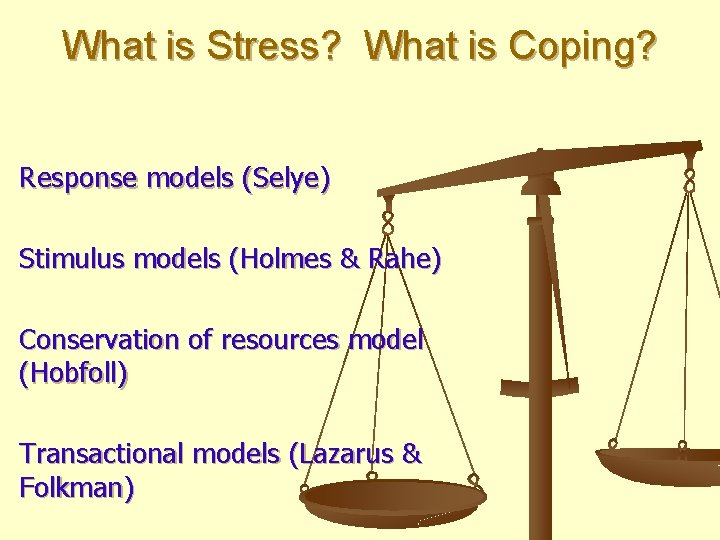 What is Stress? What is Coping?

Response models (Selye)

Stimulus models (Holmes & Rahe)

Conservation of resources model (Hobfoll)

Transactional models (Lazarus & Folkman)